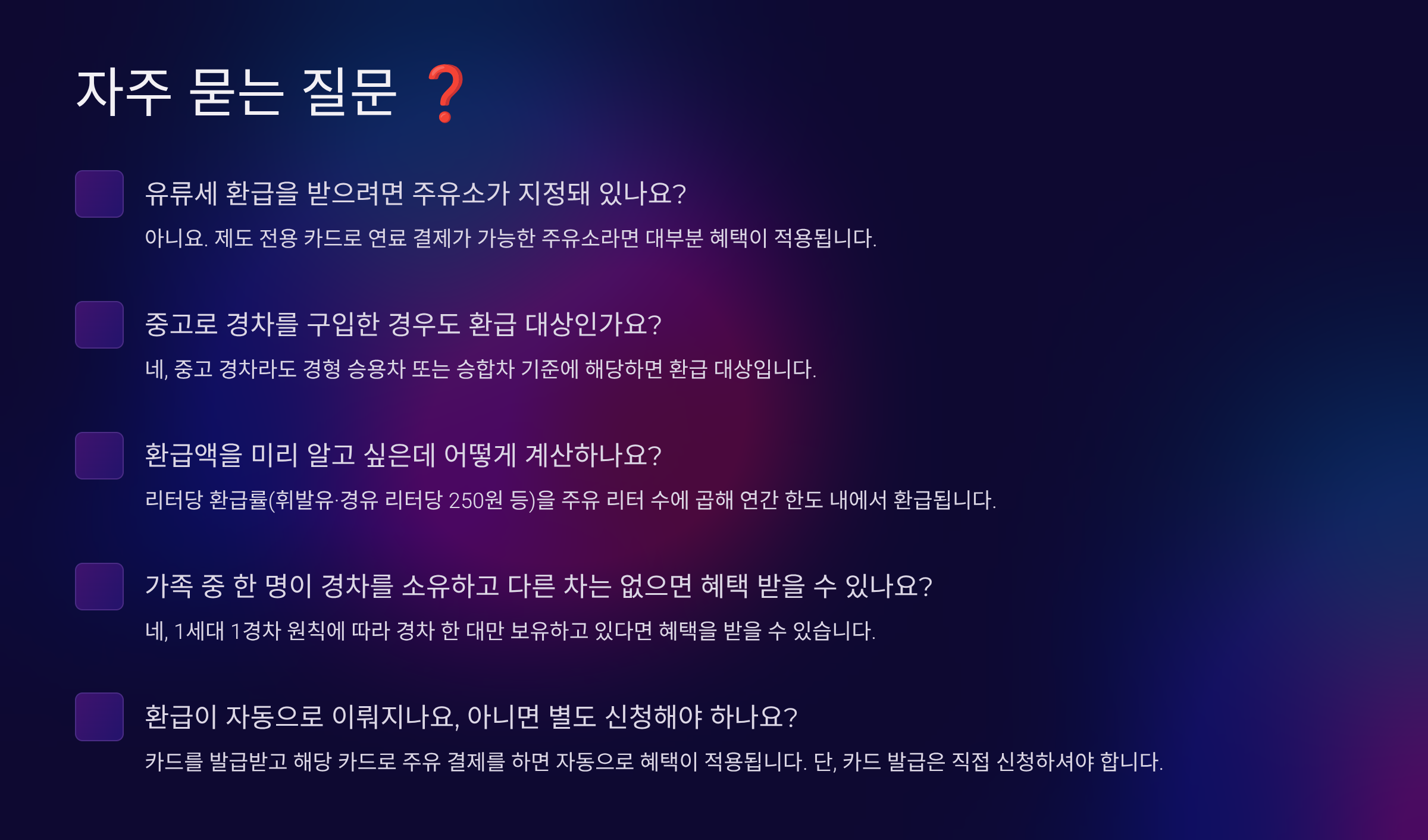 자주 묻는 질문 ❓

유류세 환급을 받으려면 주유소가 지정돼 있나요?
아니요. 제도 전용 카드로 연료 결제가 가능한 주유소라면 대부분 혜택이 적용됩니다.

중고로 경차를 구입한 경우도 환급 대상인가요?
네, 중고 경차라도 경형 승용차 또는 승합차 기준에 해당하면 환급 대상입니다.

환급액을 미리 알고 싶은데 어떻게 계산하나요?
리터당 환급률(휘발유·경유 리터당 250원 등)을 주유 리터 수에 곱해 연간 한도 내에서 환급됩니다.

가족 중 한 명이 경차를 소유하고 다른 차는 없으면 혜택 받을 수 있나요?
네, 1세대 1경차 원칙에 따라 경차 한 대만 보유하고 있다면 혜택을 받을 수 있습니다.

환급이 자동으로 이뤄지나요, 아니면 별도 신청해야 하나요?
카드를 발급받고 해당 카드로 주유 결제를 하면 자동으로 혜택이 적용됩니다. 단, 카드 발급은 직접 신청하셔야 합니다.